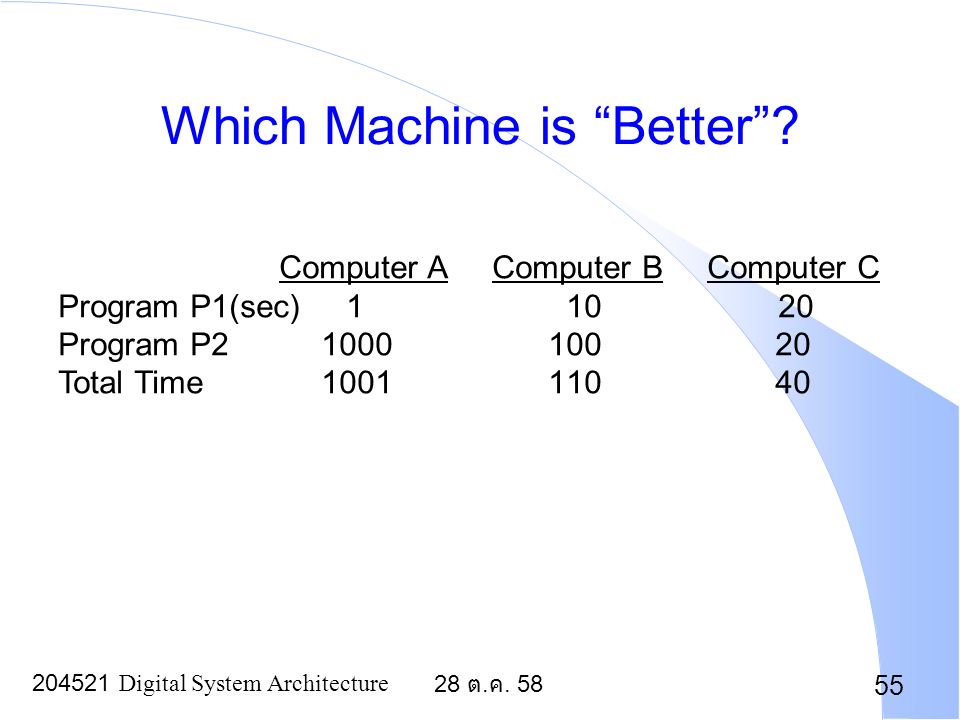 Which Machine is “Better”?

| | Computer A | Computer B | Computer C |
|---|---|---|---|
| Program P1(sec) | 1 | 10 | 20 |
| Program P2 | 1000 | 100 | 20 |
| Total Time | 1001 | 110 | 40 |

204521 Digital System Architecture 28 ต.ค. 58 55